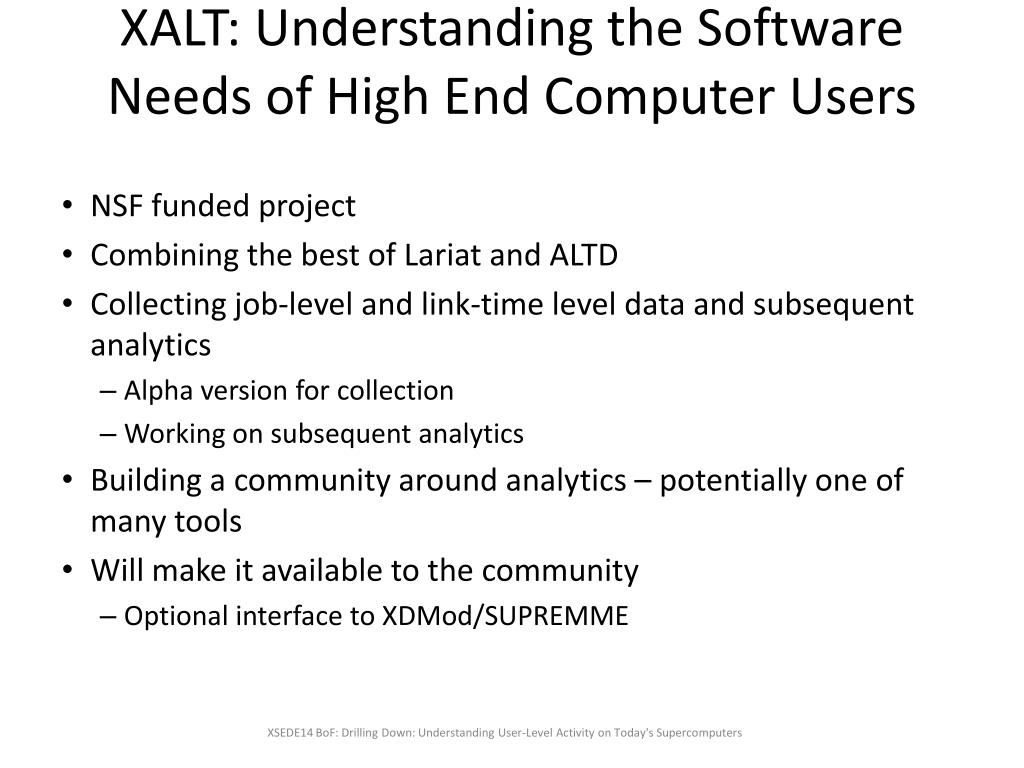 XALT: Understanding the Software Needs of High End Computer Users

• NSF funded project
• Combining the best of Lariat and ALTD
• Collecting job-level and link-time level data and subsequent analytics
– Alpha version for collection
– Working on subsequent analytics
• Building a community around analytics – potentially one of many tools
• Will make it available to the community
– Optional interface to XDMod/SUPREMME

XSEDE14 BoF: Drilling Down: Understanding User-Level Activity on Today's Supercomputers